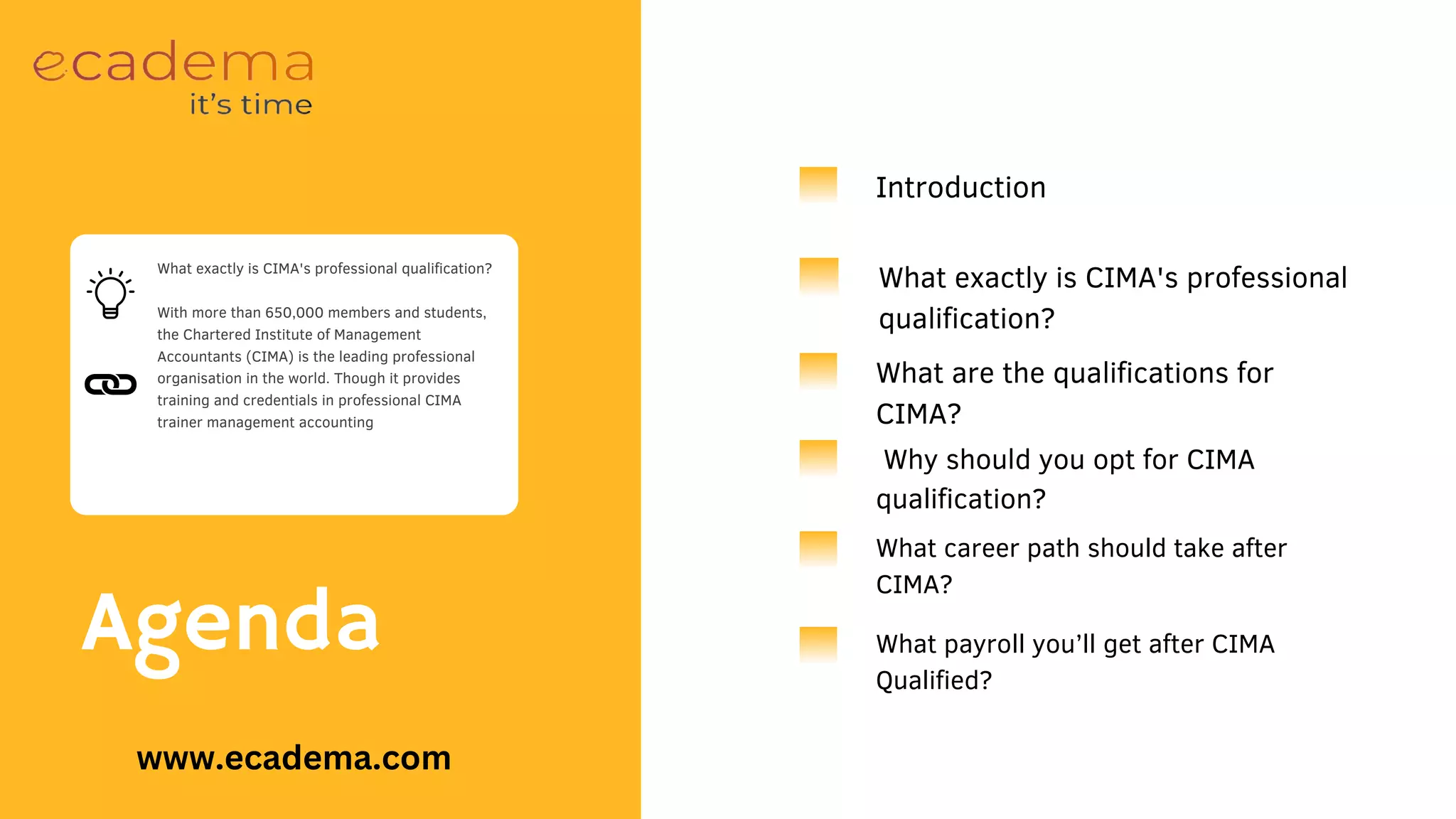 ecadema
it's time

What exactly is CIMA's professional qualification?

With more than 650,000 members and students, the Chartered Institute of Management Accountants (CIMA) is the leading professional organisation in the world. Though it provides training and credentials in professional CIMA trainer management accounting

Agenda

www.ecadema.com

Introduction

What exactly is CIMA's professional qualification?

What are the qualifications for CIMA?

Why should you opt for CIMA qualification?

What career path should take after CIMA?

What payroll you'll get after CIMA Qualified?